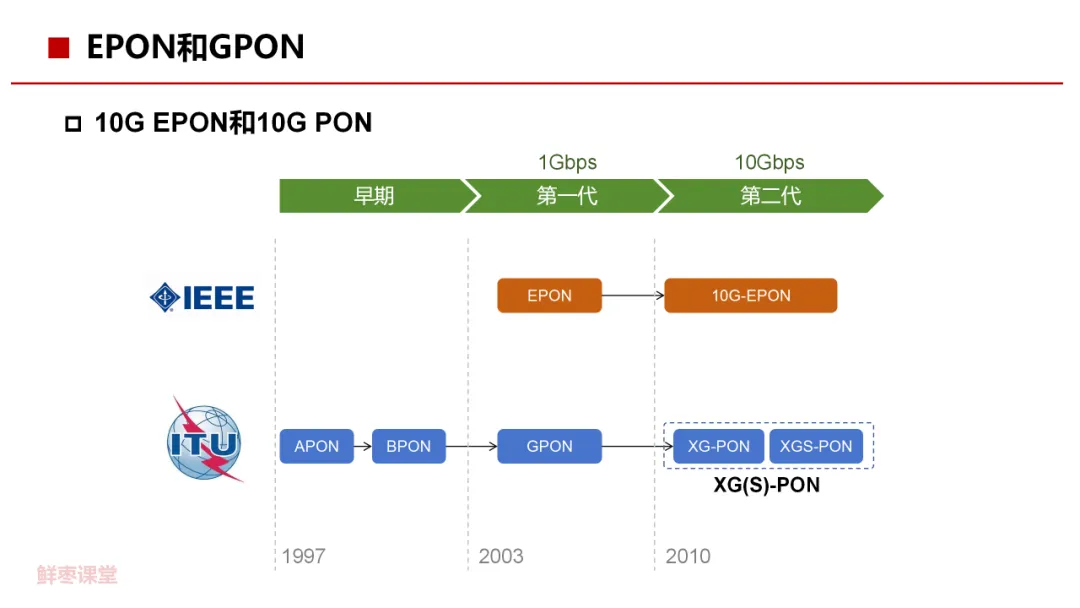 EPON和GPON

10G EPON和10G PON

1Gbps 10Gbps

早期 第一代 第二代

IEEE

EPON 10G-EPON

ITU

APON BPON GPON XG-PON XGS-PON

XG(S)-PON

1997 2003 2010

鲜枣课堂